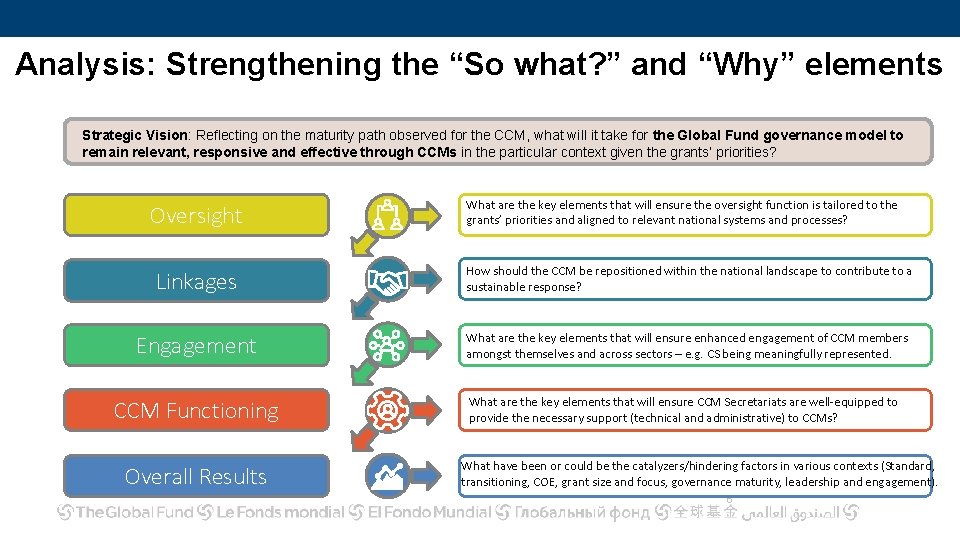 Analysis: Strengthening the “So what?” and “Why” elements

Strategic Vision: Reflecting on the maturity path observed for the CCM, what will it take for the Global Fund governance model to remain relevant, responsive and effective through CCMs in the particular context given the grants' priorities?

Oversight

What are the key elements that will ensure the oversight function is tailored to the grants' priorities and aligned to relevant national systems and processes?

Linkages

How should the CCM be repositioned within the national landscape to contribute to a sustainable response?

Engagement

What are the key elements that will ensure enhanced engagement of CCM members amongst themselves and across sectors – e.g. CS being meaningfully represented.

CCM Functioning

What are the key elements that will ensure CCM Secretariats are well-equipped to provide the necessary support (technical and administrative) to CCMs?

Overall Results

What have been or could be the catalyzers/hindering factors in various contexts (Standard, transitioning, COE, grant size and focus, governance maturity, leadership and engagement).

The Global Fund Le Fonds mondial El Fondo Mundial Глобальный фонд 全球基金 الصندوق العالمي